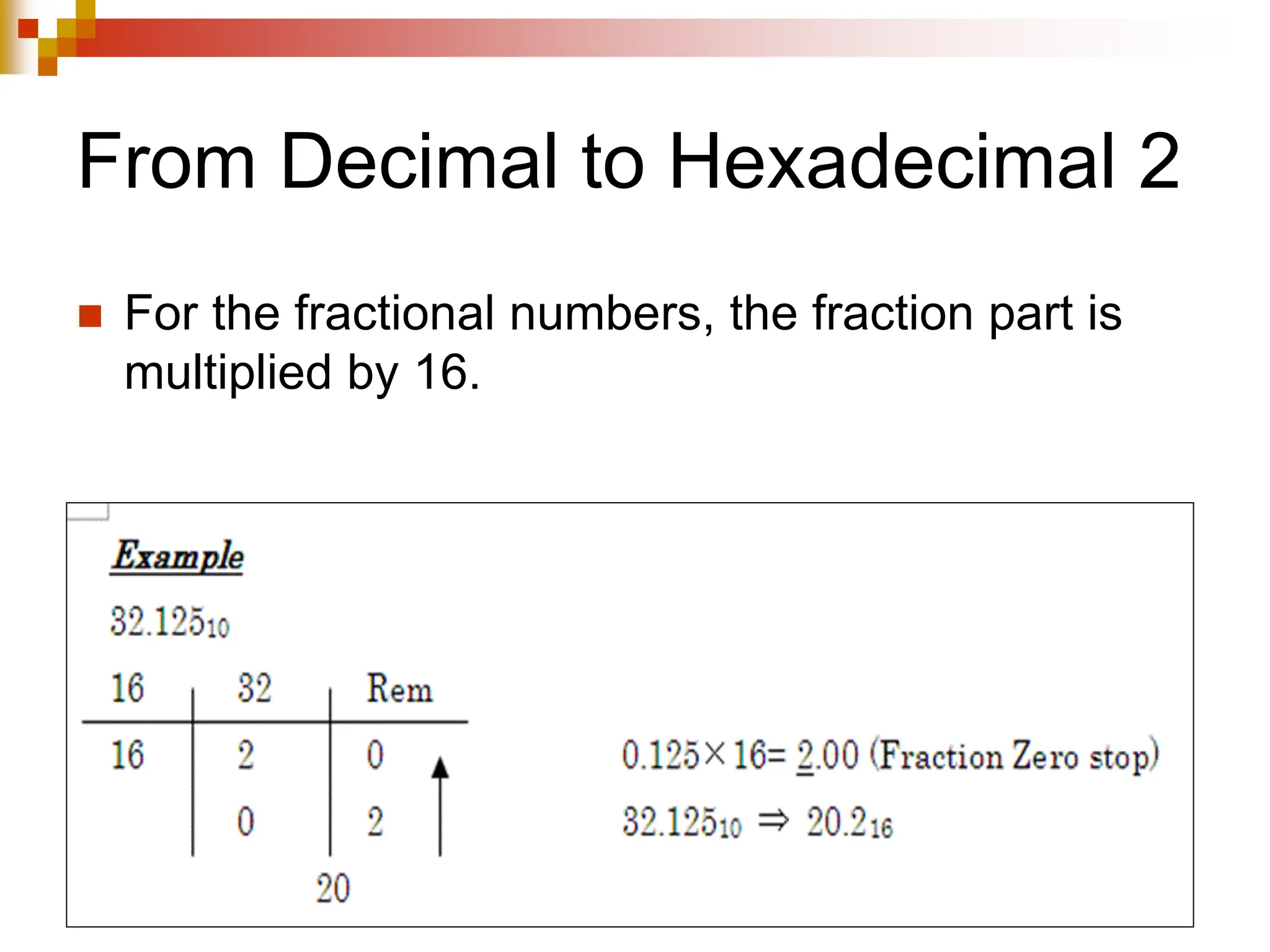 From Decimal to Hexadecimal 2

For the fractional numbers, the fraction part is multiplied by 16.

Example

$32.125_{10}$

| 16 | 32 | Rem |
|---|---|---|
| 16 | 2 | 0 |
| | 0 | 2 |

20

$0.125 \times 16 = \underline{2}.00$ (Fraction Zero stop)

$32.125_{10} \Rightarrow 20.2_{16}$